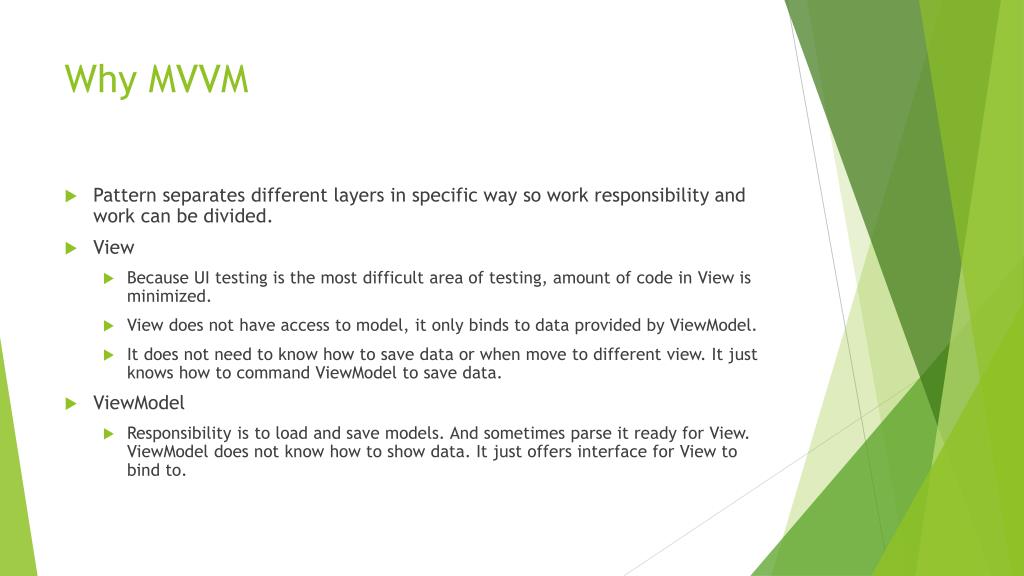 Why MVVM

Pattern separates different layers in specific way so work responsibility and work can be divided.

View

Because UI testing is the most difficult area of testing, amount of code in View is minimized.

View does not have access to model, it only binds to data provided by ViewModel.

It does not need to know how to save data or when move to different view. It just knows how to command ViewModel to save data.

ViewModel

Responsibility is to load and save models. And sometimes parse it ready for View. ViewModel does not know how to show data. It just offers interface for View to bind to.